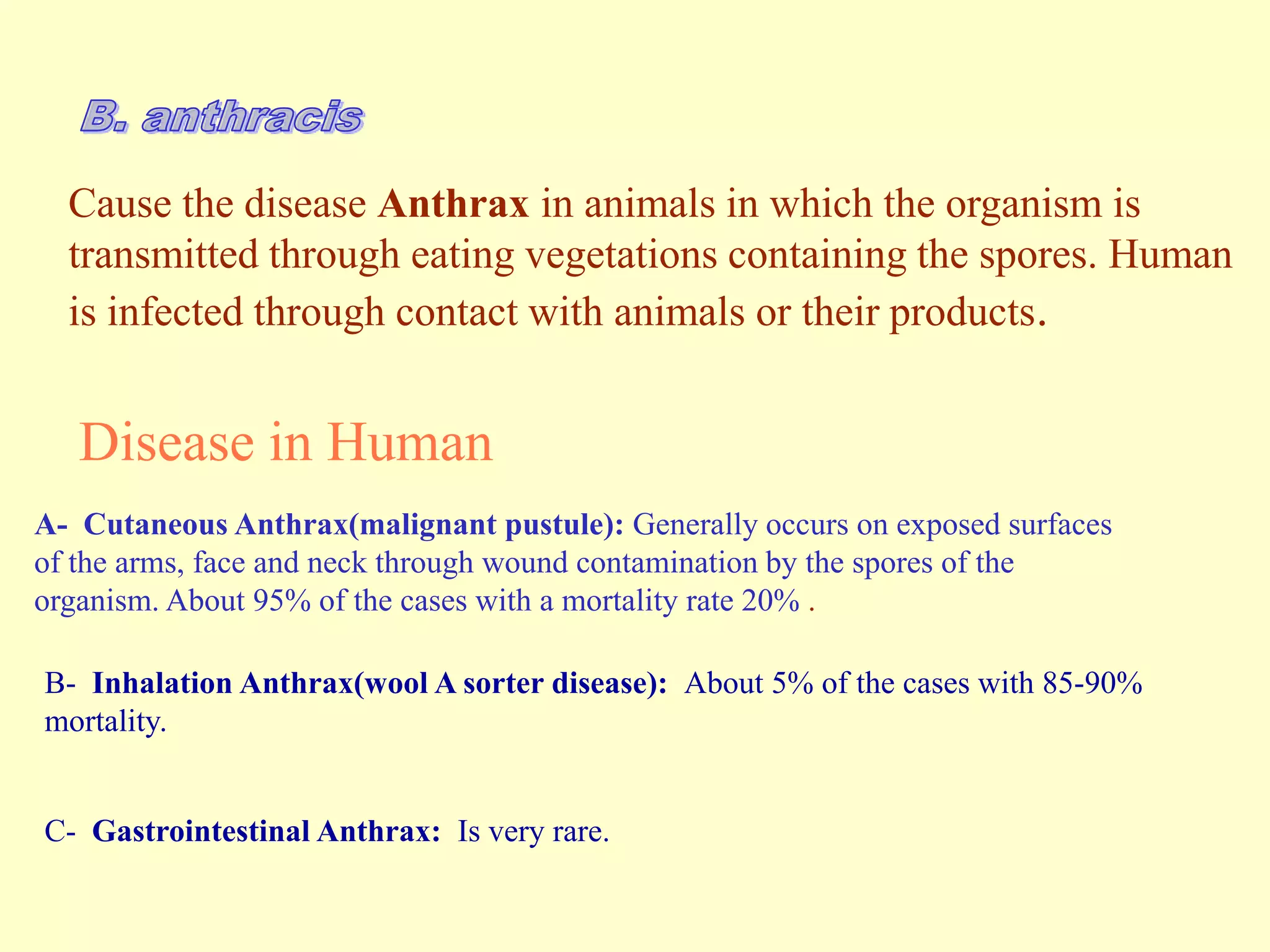 B. anthracis

Cause the disease Anthrax in animals in which the organism is transmitted through eating vegetations containing the spores. Human is infected through contact with animals or their products.

Disease in Human

A- Cutaneous Anthrax(malignant pustule): Generally occurs on exposed surfaces of the arms, face and neck through wound contamination by the spores of the organism. About 95% of the cases with a mortality rate 20% .

B- Inhalation Anthrax(wool A sorter disease): About 5% of the cases with 85-90% mortality.

C- Gastrointestinal Anthrax: Is very rare.